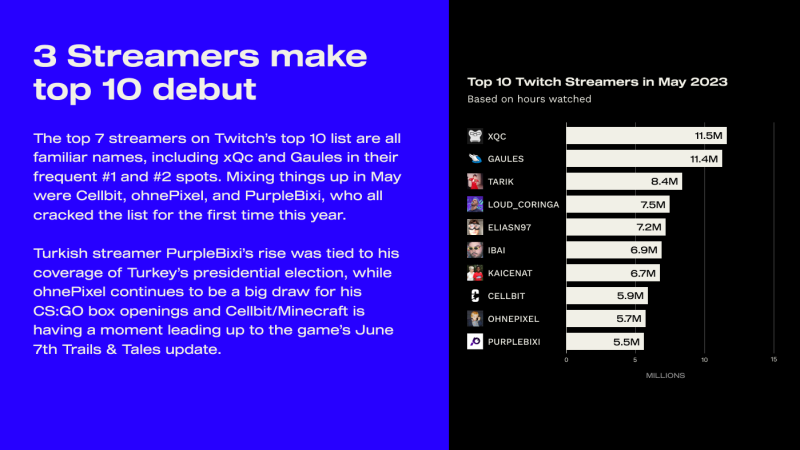 3 Streamers make top 10 debut

The top 7 streamers on Twitch's top 10 list are all familiar names, including xQc and Gaules in their frequent #1 and #2 spots. Mixing things up in May were Cellbit, ohnePixel, and PurpleBixi, who all cracked the list for the first time this year.

Turkish streamer PurpleBixi's rise was tied to his coverage of Turkey's presidential election, while ohnePixel continues to be a big draw for his CS:GO box openings and Cellbit/Minecraft is having a moment leading up to the game's June 7th Trails & Tales update.

Top 10 Twitch Streamers in May 2023

Based on hours watched

XQC 11.5M
GAULES 11.4M
TARIK 8.4M
LOUD_CORINGA 7.5M
ELIASN97 7.2M
IBAI 6.9M
KAICENAT 6.7M
CELLBIT 5.9M
OHNEPIXEL 5.7M
PURPLEBIXI 5.5M

0 5 10 15

MILLIONS